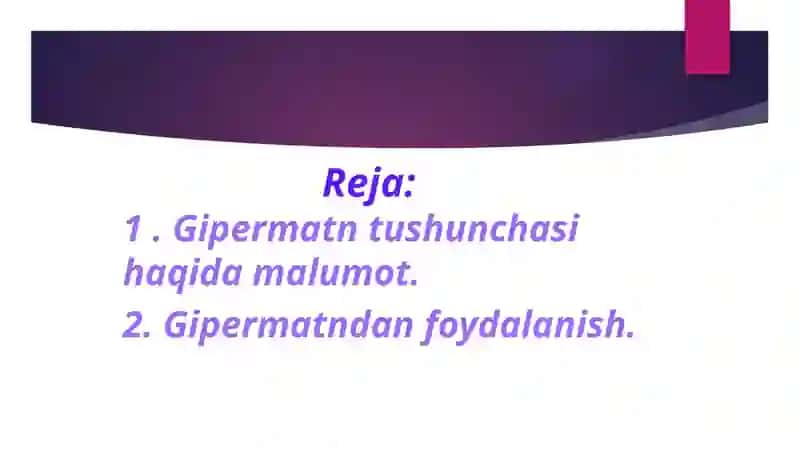 Reja:

1 . Gipermatn tushunchasi haqida malumot.

2. Gipermatndan foydalanish.